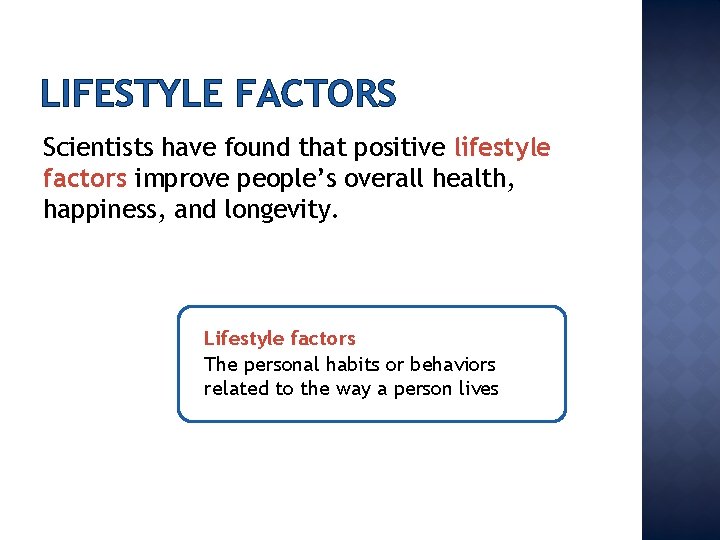 LIFESTYLE FACTORS

Scientists have found that positive lifestyle factors improve people’s overall health, happiness, and longevity.

Lifestyle factors
The personal habits or behaviors related to the way a person lives